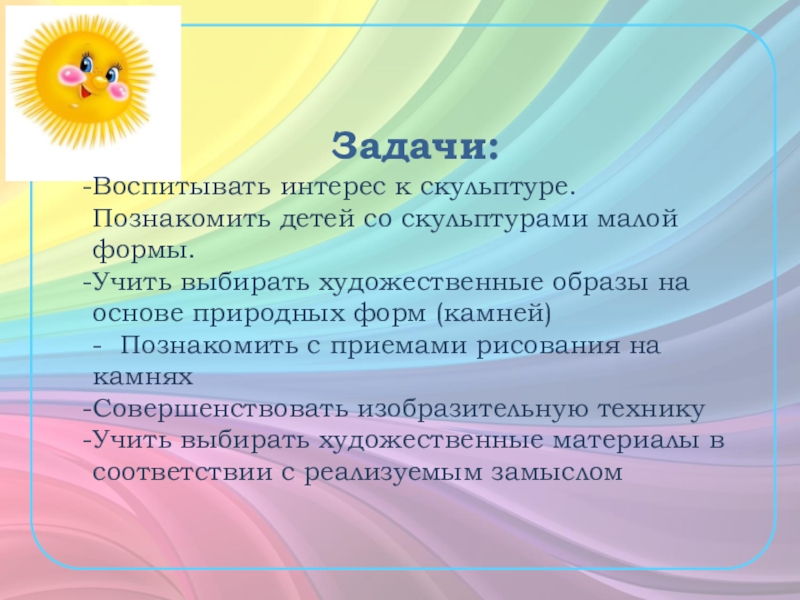 Задачи:

-Воспитывать интерес к скульптуре. Познакомить детей со скульптурами малой формы.

-Учить выбирать художественные образы на основе природных форм (камней)

- Познакомить с приемами рисования на камнях

-Совершенствовать изобразительную технику

-Учить выбирать художественные материалы в соответствии с реализуемым замыслом